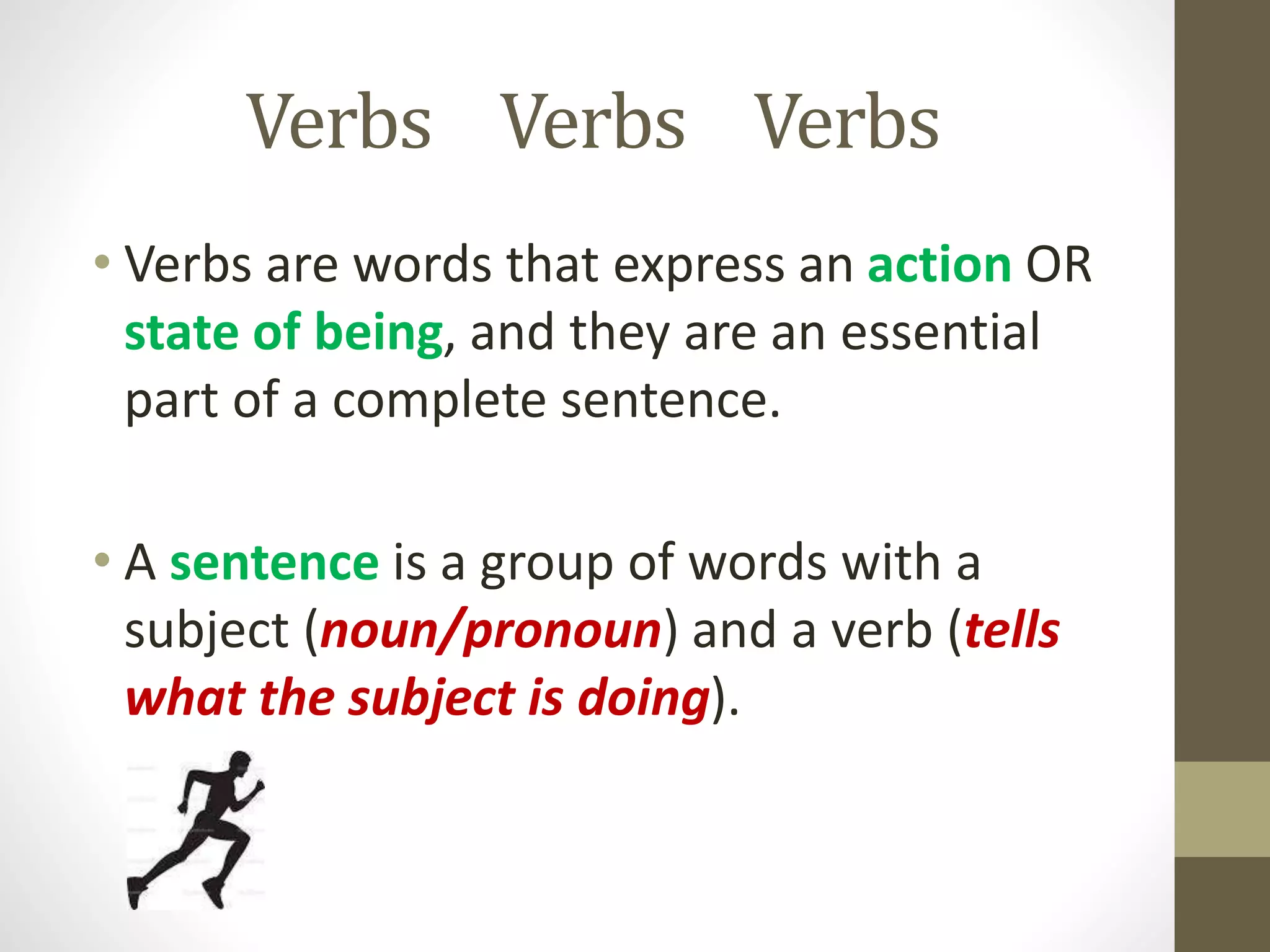 Verbs Verbs Verbs

• Verbs are words that express an action OR state of being, and they are an essential part of a complete sentence.

• A sentence is a group of words with a subject (noun/pronoun) and a verb (tells what the subject is doing).